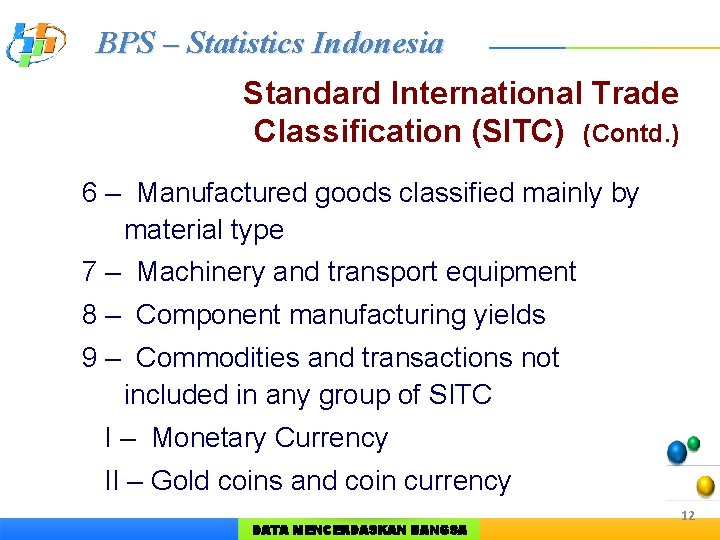 BPS – Statistics Indonesia

Standard International Trade Classification (SITC) (Contd.)

6 – Manufactured goods classified mainly by material type

7 – Machinery and transport equipment

8 – Component manufacturing yields

9 – Commodities and transactions not included in any group of SITC

I – Monetary Currency

II – Gold coins and coin currency

12

DATA MENCERDASKAN BANGSA